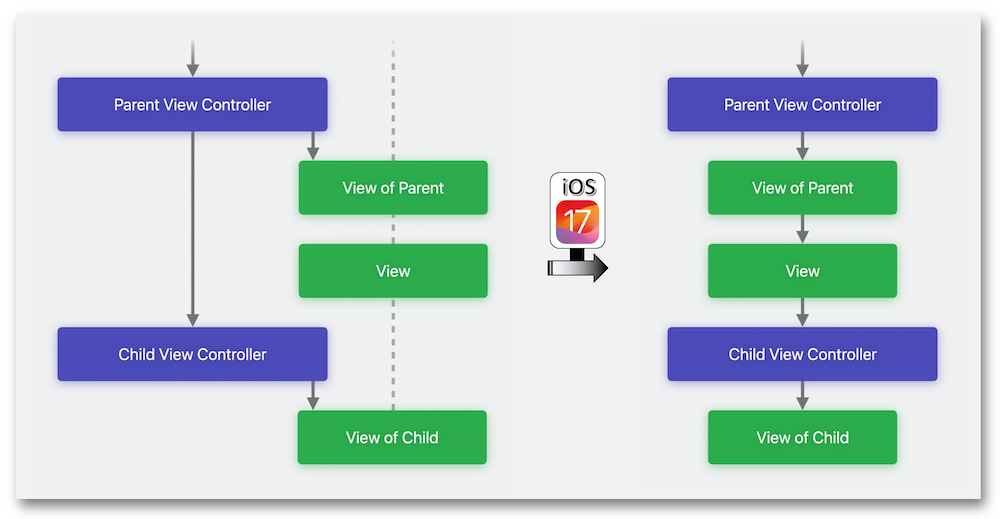 Parent View Controller

View of Parent

View

Child View Controller

View of Child

iOS
17

Parent View Controller

View of Parent

View

Child View Controller

View of Child